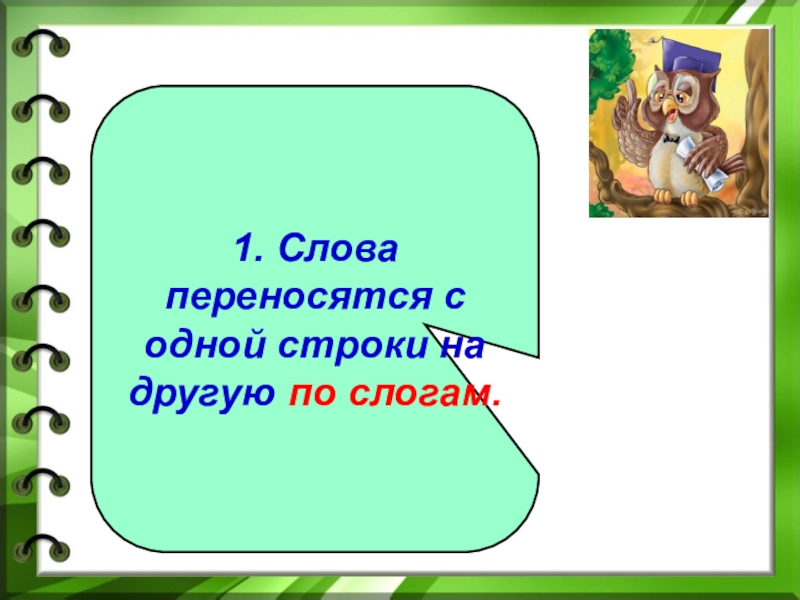 1. Слова переносятся с одной строки на другую по слогам.